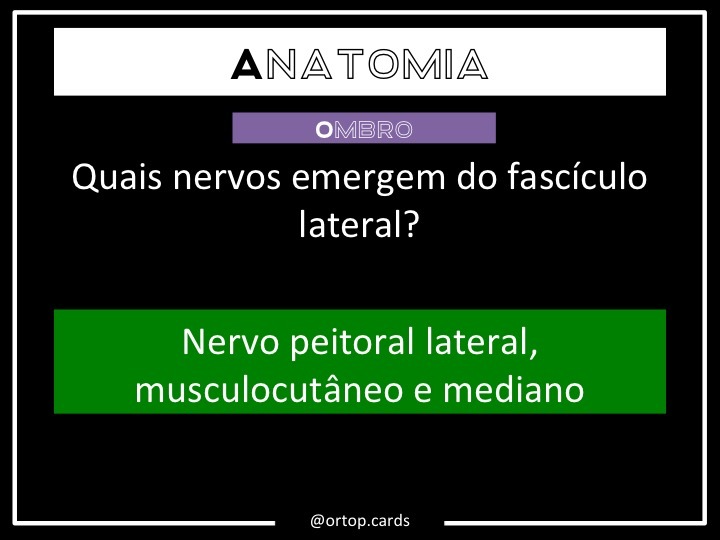 ANATOMIA

OMBRO

Quais nervos emergem do fascículo lateral?

Nervo peitoral lateral, musculocutâneo e mediano

@ortop.cards